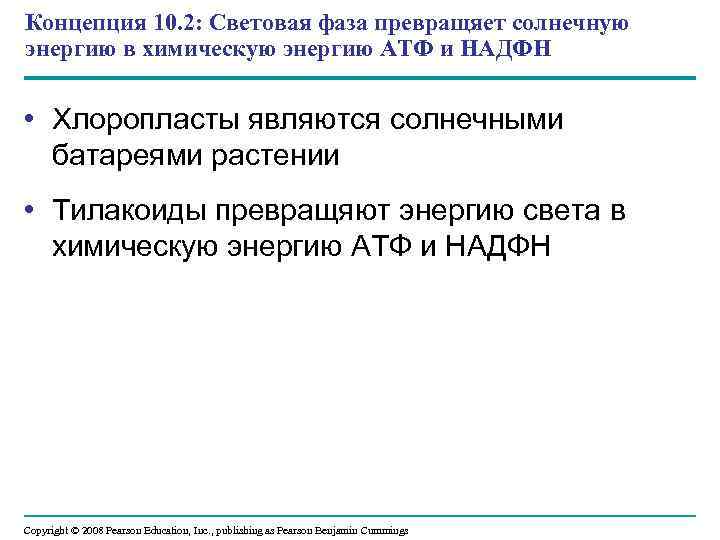 Концепция 10.2: Световая фаза превращяет солнечную энергию в химическую энергию АТФ и НАДФН

• Хлоропласты являются солнечными батареями растении

• Тилакоиды превращяют энергию света в химическую энергию АТФ и НАДФН

Copyright © 2008 Pearson Education, Inc., publishing as Pearson Benjamin Cummings